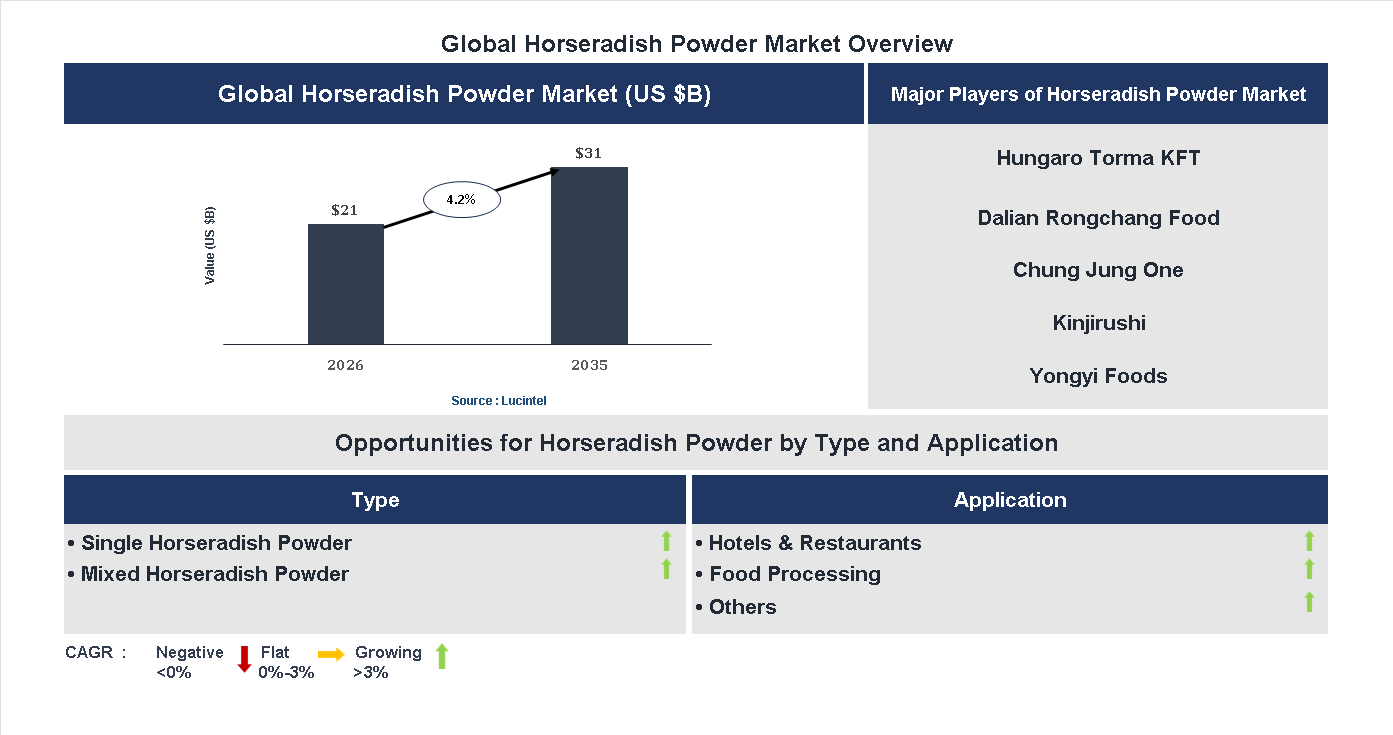 Global Horseradish Powder Market Overview

Global Horseradish Powder Market (US $B)

Value (US $B)

$21

4.2%

$31

2026

2035

Source : Lucintel

Major Players of Horseradish Powder Market

Hungaro Torma KFT

Dalian Rongchang Food

Chung Jung One

Kinjirushi

Yongyi Foods

Opportunities for Horseradish Powder by Type and Application

Type

• Single Horseradish Powder
• Mixed Horseradish Powder

Application

• Hotels & Restaurants
• Food Processing
• Others

CAGR : Negative <0% Flat 0%-3% Growing >3%